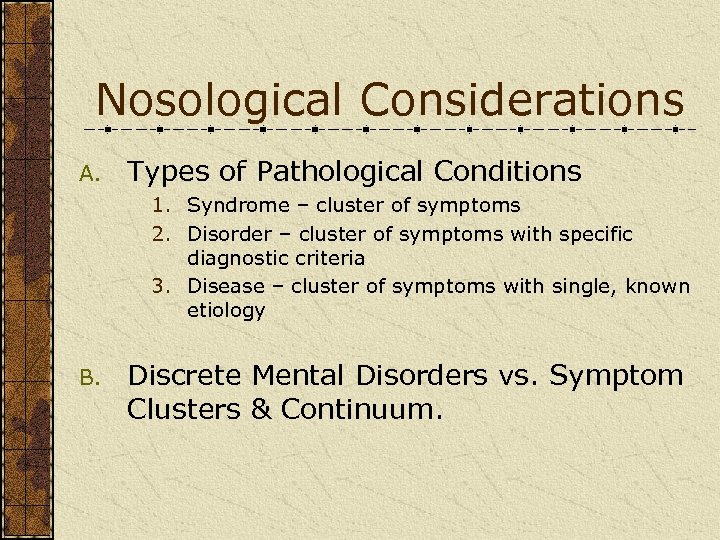 Nosological Considerations

A. Types of Pathological Conditions

1. Syndrome – cluster of symptoms
2. Disorder – cluster of symptoms with specific diagnostic criteria
3. Disease – cluster of symptoms with single, known etiology

B. Discrete Mental Disorders vs. Symptom Clusters & Continuum.